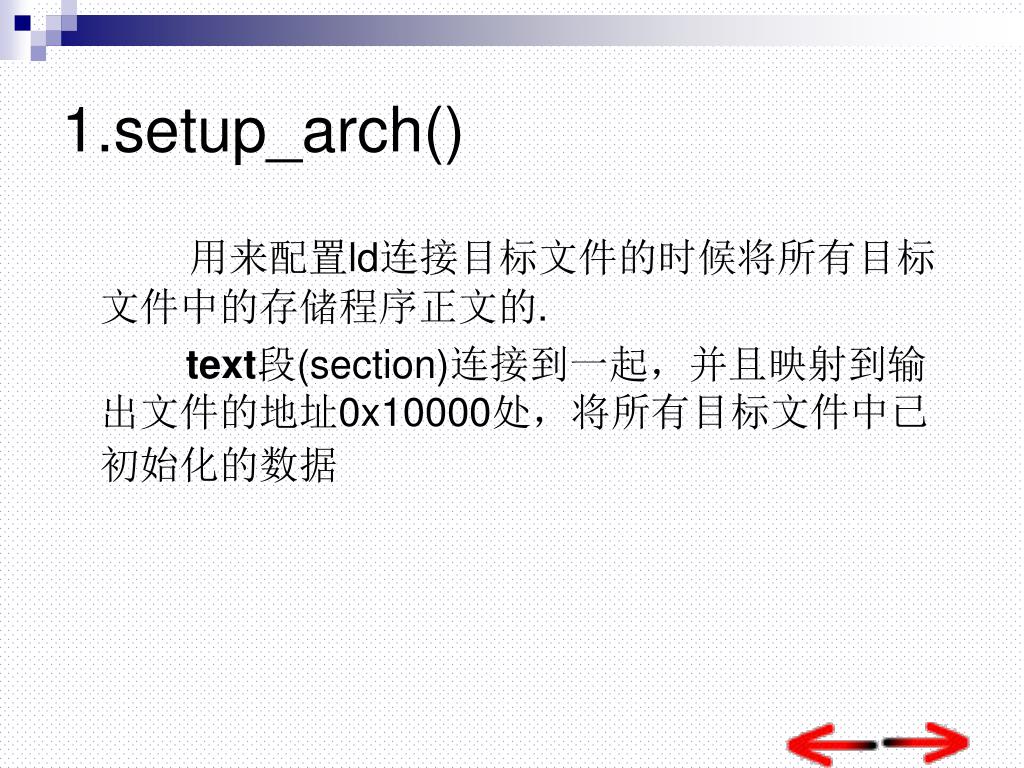 1.setup_arch()

用来配置ld连接目标文件的时候将所有目标文件中的存储程序正文的.

text段(section)连接到一起，并且映射到输出文件的地址0x10000处，将所有目标文件中已初始化的数据